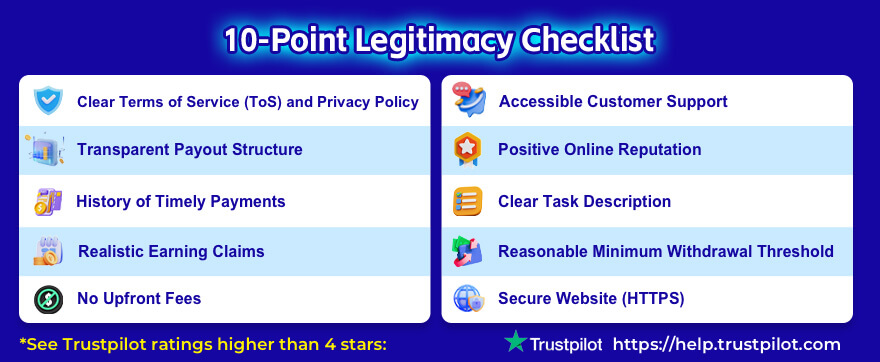 10-Point Legitimacy Checklist

Clear Terms of Service (ToS) and Privacy Policy

Transparent Payout Structure

History of Timely Payments

Realistic Earning Claims

No Upfront Fees

Accessible Customer Support

Positive Online Reputation

Clear Task Description

Reasonable Minimum Withdrawal Threshold

Secure Website (HTTPS)

*See Trustpilot ratings higher than 4 stars:

Trustpilot https://help.trustpilot.com